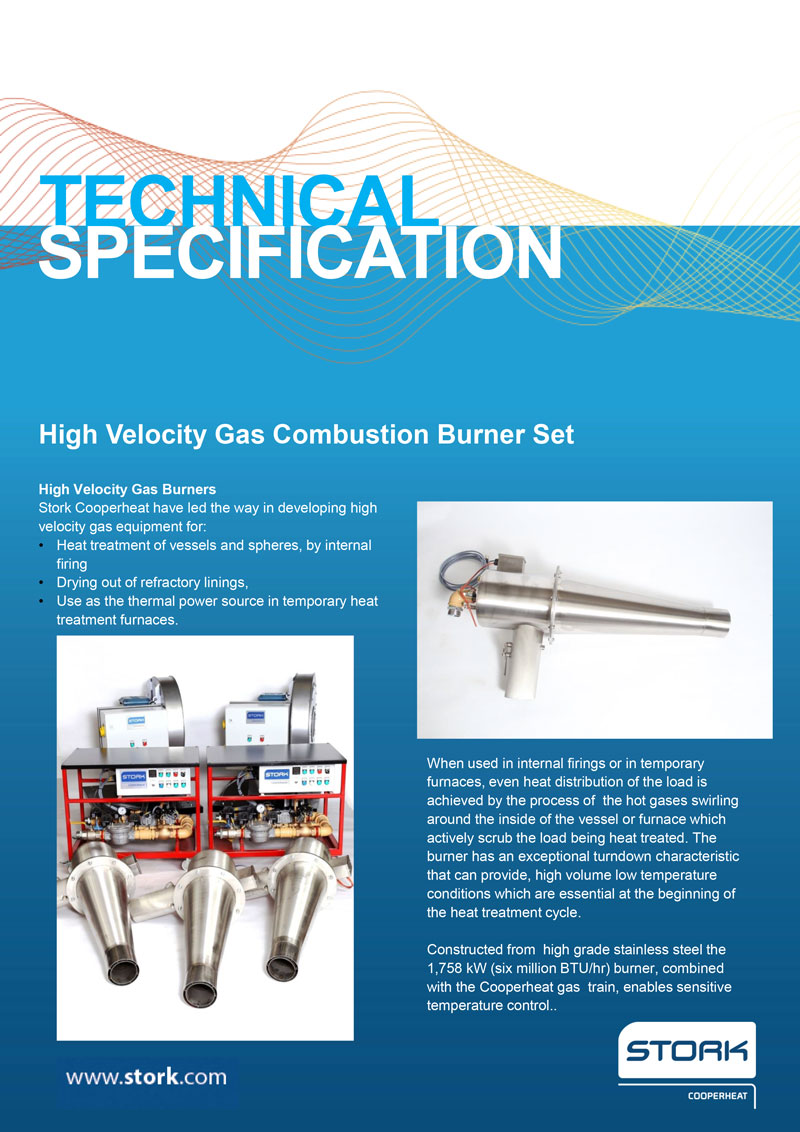 TECHNICAL SPECIFICATION

High Velocity Gas Combustion Burner Set

High Velocity Gas Burners
Stork Cooperheat have led the way in developing high velocity gas equipment for:
• Heat treatment of vessels and spheres, by internal firing
• Drying out of refractory linings,
• Use as the thermal power source in temporary heat treatment furnaces.

STORK STORK

When used in internal firings or in temporary furnaces, even heat distribution of the load is achieved by the process of the hot gases swirling around the inside of the vessel or furnace which actively scrub the load being heat treated. The burner has an exceptional turndown characteristic that can provide, high volume low temperature conditions which are essential at the beginning of the heat treatment cycle.

Constructed from high grade stainless steel the 1,758 kW (six million BTU/hr) burner, combined with the Cooperheat gas train, enables sensitive temperature control..

www.stork.com

STORK
COOPERHEAT